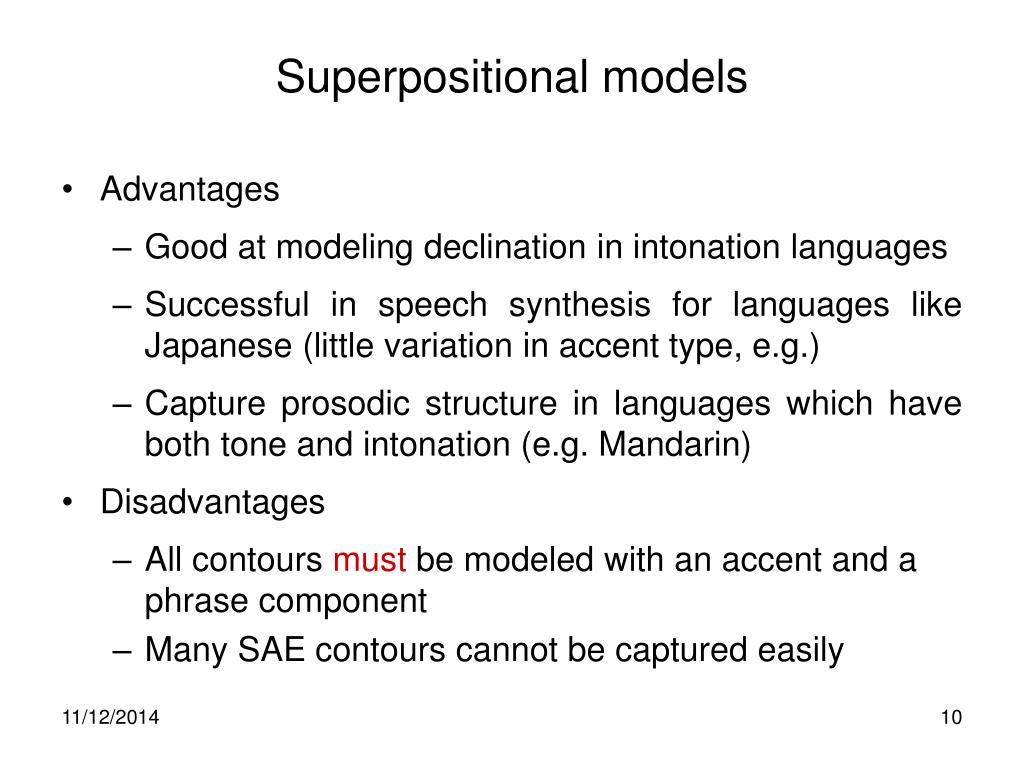 Superpositional models

• Advantages
– Good at modeling declination in intonation languages
– Successful in speech synthesis for languages like Japanese (little variation in accent type, e.g.)
– Capture prosodic structure in languages which have both tone and intonation (e.g. Mandarin)
• Disadvantages
– All contours must be modeled with an accent and a phrase component
– Many SAE contours cannot be captured easily

11/12/2014

10